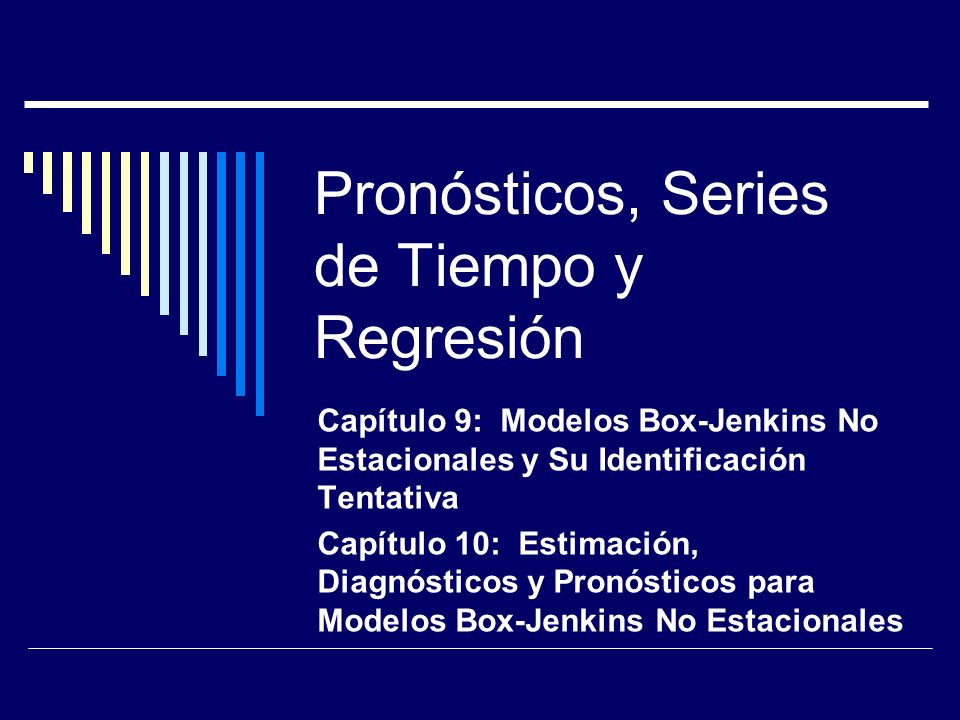 Pronósticos, Series de Tiempo y Regresión

Capítulo 9: Modelos Box-Jenkins No Estacionales y Su Identificación Tentativa

Capítulo 10: Estimación, Diagnósticos y Pronósticos para Modelos Box-Jenkins No Estacionales